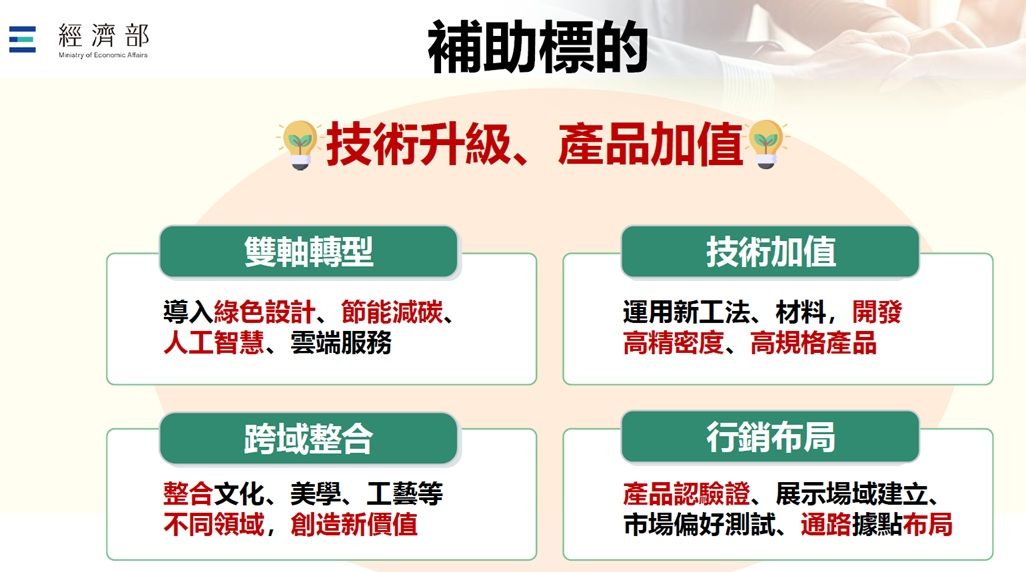 經濟部
Ministry of Economic Affairs

補助標的

技術升級、產品加值

雙軸轉型

導入綠色設計、節能減碳、人工智慧、雲端服務

技術加值

運用新工法、材料，開發高精密度、高規格產品

跨域整合

整合文化、美學、工藝等不同領域，創造新價值

行銷布局

產品認驗證、展示場域建立、市場偏好測試、通路據點布局